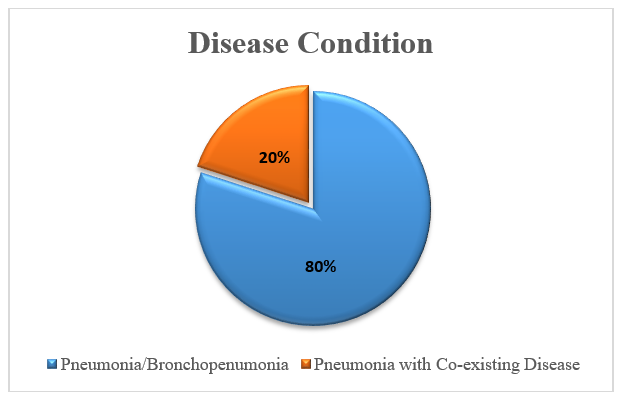 Disease Condition

20%

80%

Pneumonia/Bronchopenumonia Pneumonia with Co-existing Disease